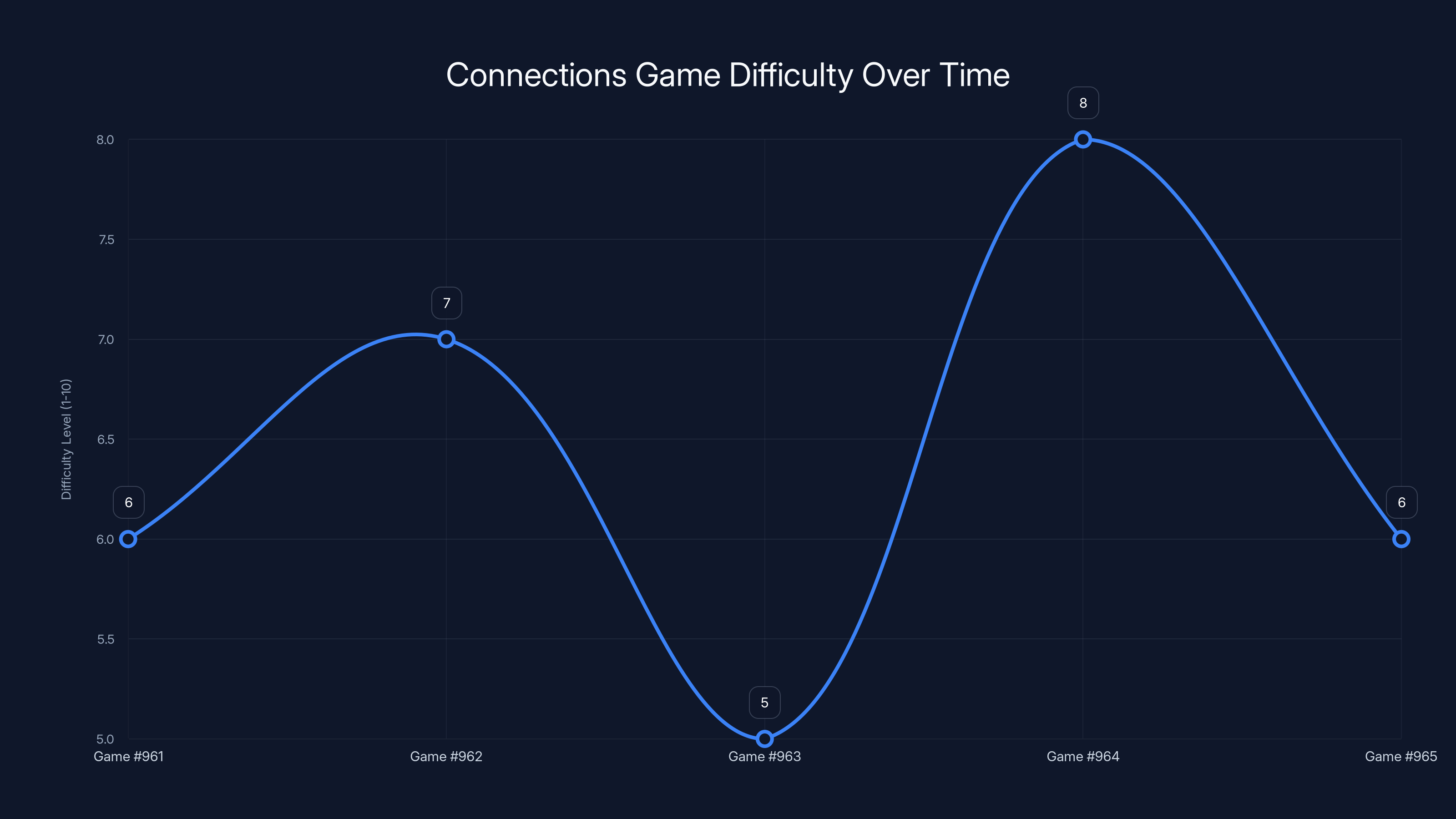 Connections Game Difficulty Over Time

Difficulty Level (1-10)

8.0
7.5
7.0
6.5
6.0
5.5
5.0

6
7
5
8
6

Game #961
Game #962
Game #963
Game #964
Game #965